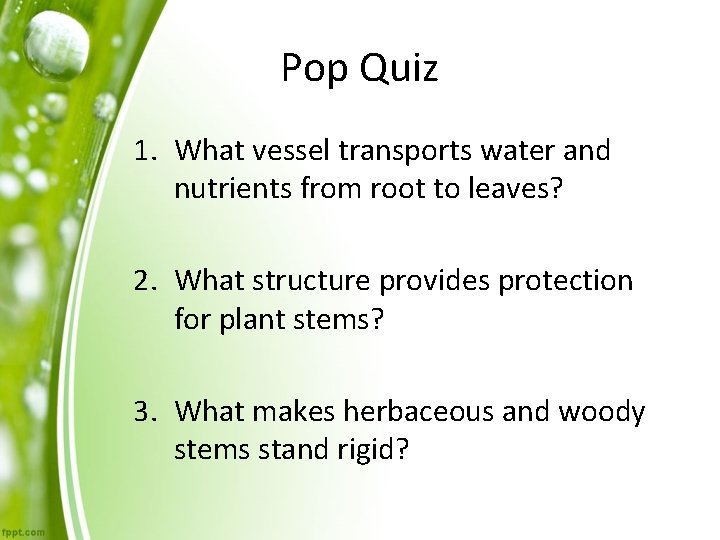 Pop Quiz

1. What vessel transports water and nutrients from root to leaves?

2. What structure provides protection for plant stems?

3. What makes herbaceous and woody stems stand rigid?

fppt.com